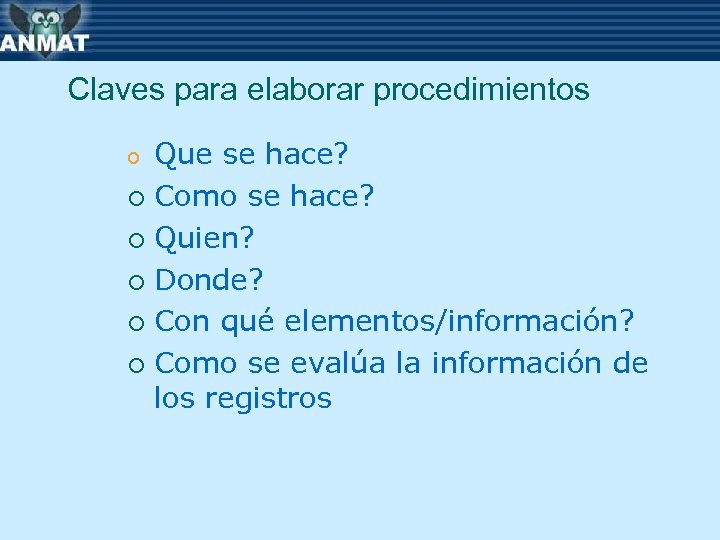 ANMAT

Claves para elaborar procedimientos

- Que se hace?
- Como se hace?
- Quien?
- Donde?
- Con qué elementos/información?
- Como se evalúa la información de los registros